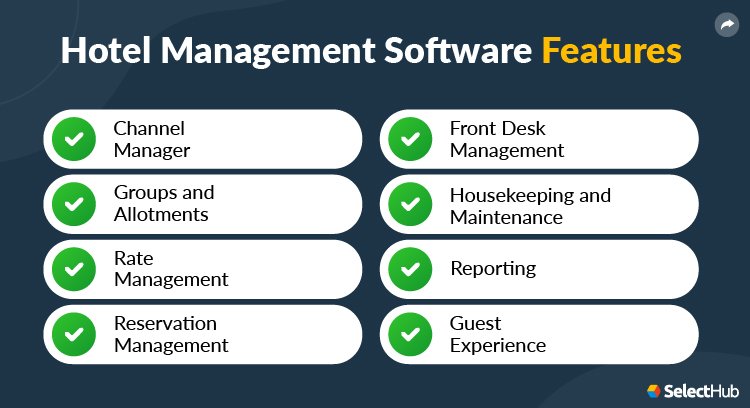 Hotel Management Software Features

Channel Manager

Groups and Allotments

Rate Management

Reservation Management

Front Desk Management

Housekeeping and Maintenance

Reporting

Guest Experience

SelectHub